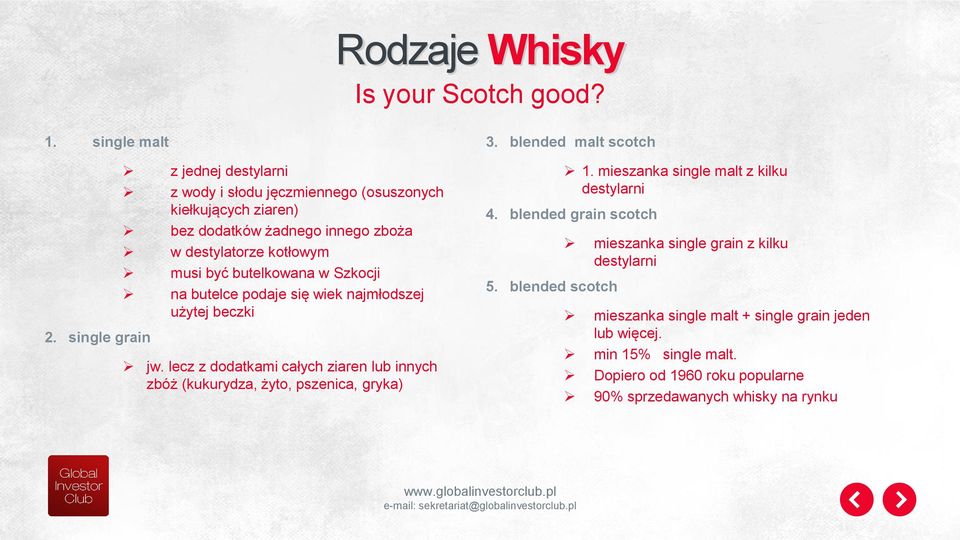 Rodzaje Whisky
Is your Scotch good?

1. single malt

➢ z jednej destylarni
➢ z wody i słodu jęczmiennego (osuszonych kiełkujących ziaren)
➢ bez dodatków żadnego innego zboża
➢ w destylatorze kotłowym
➢ musi być butelkowana w Szkocji
➢ na butelce podaje się wiek najmłodszej użytej beczki

2. single grain

➢ jw. lecz z dodatkami całych ziaren lub innych zbóż (kukurydza, żyto, pszenica, gryka)

3. blended malt scotch

➢ 1. mieszanka single malt z kilku destylarni

4. blended grain scotch

➢ mieszanka single grain z kilku destylarni

5. blended scotch

➢ mieszanka single malt + single grain jeden lub więcej.
➢ min 15% single malt.
➢ Dopiero od 1960 roku popularne
➢ 90% sprzedawanych whisky na rynku

Global Investor Club

www.globalinvestorclub.pl
e-mail: sekretariat@globalinvestorclub.pl